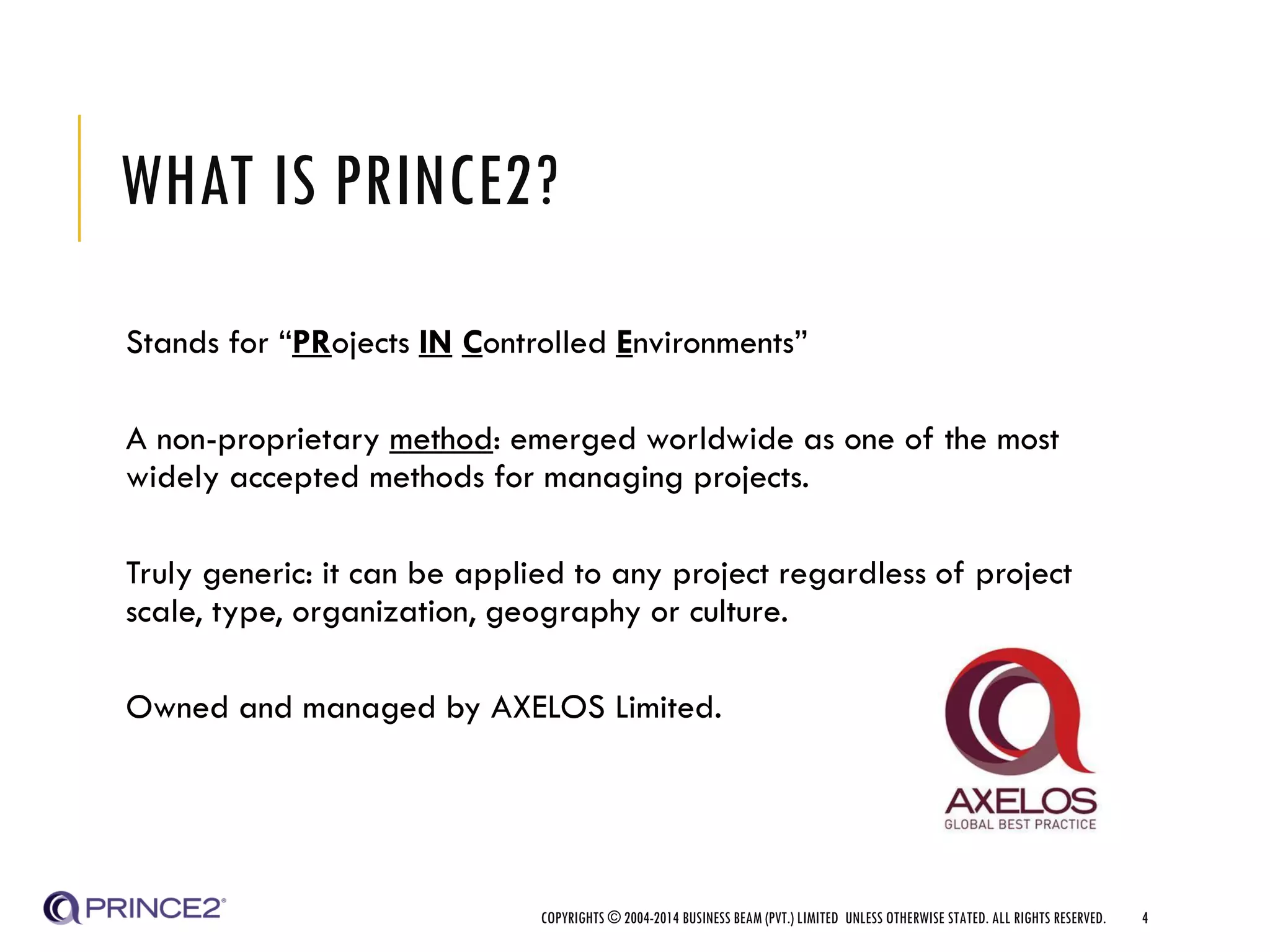 WHAT IS PRINCE2?

Stands for “PRojects IN Controlled Environments”

A non-proprietary method: emerged worldwide as one of the most widely accepted methods for managing projects.

Truly generic: it can be applied to any project regardless of project scale, type, organization, geography or culture.

Owned and managed by AXELOS Limited.

AXELOS
GLOBAL BEST PRACTICE

PRINCE2®

COPYRIGHTS © 2004-2014 BUSINESS BEAM (PVT.) LIMITED UNLESS OTHERWISE STATED. ALL RIGHTS RESERVED. 4